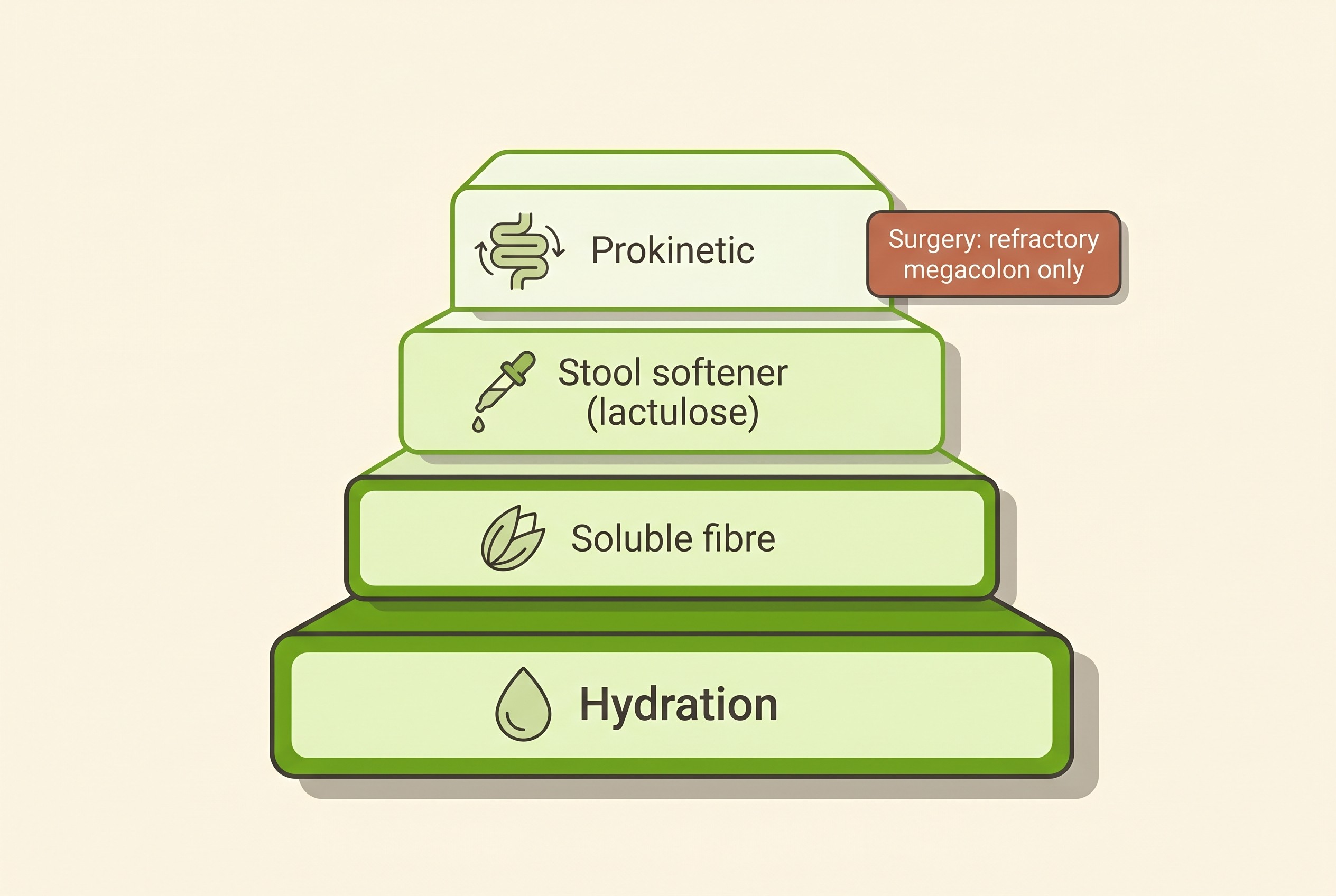 Prokinetic

Surgery: refractory megacolon only

Stool softener (lactulose)

Soluble fibre

Hydration